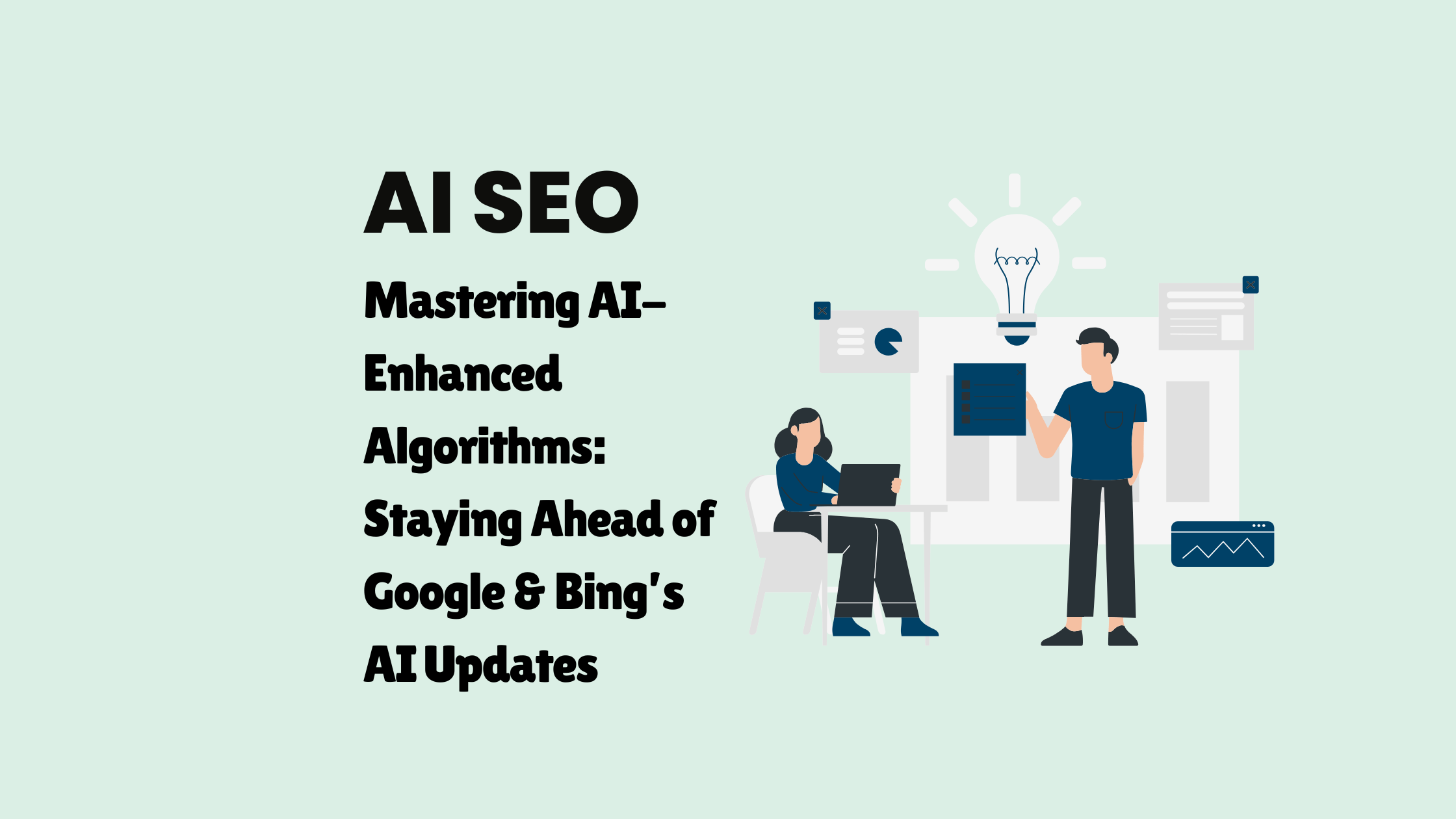 AI SEO

Mastering AI-Enhanced Algorithms: Staying Ahead of Google & Bing's AI Updates